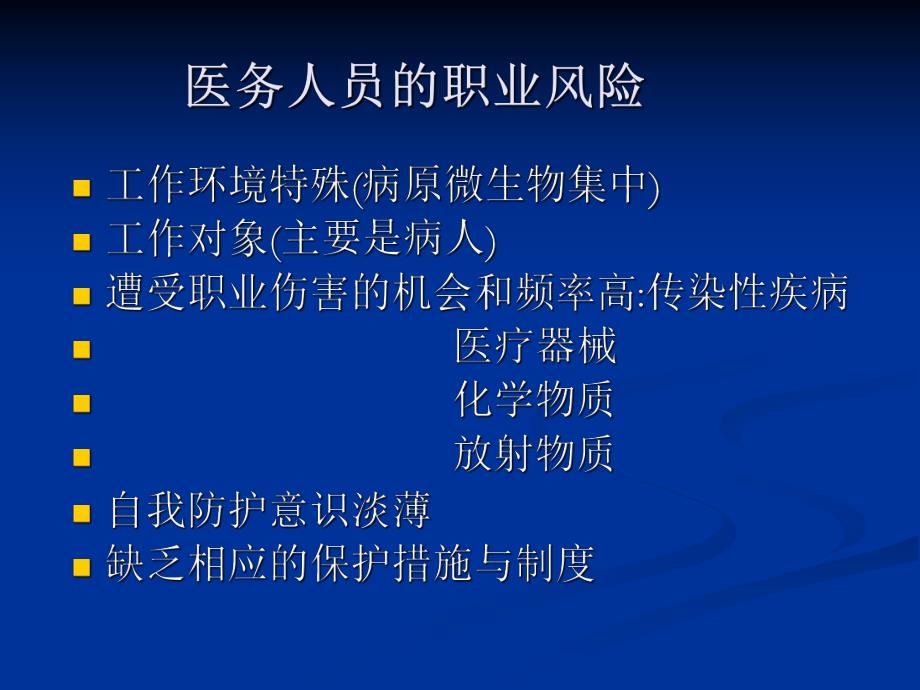 医务人员的职业风险

- 工作环境特殊(病原微生物集中)
- 工作对象(主要是病人)
- 遭受职业伤害的机会和频率高:传染性疾病
- 医疗器械
- 化学物质
- 放射物质
- 自我防护意识淡薄
- 缺乏相应的保护措施与制度